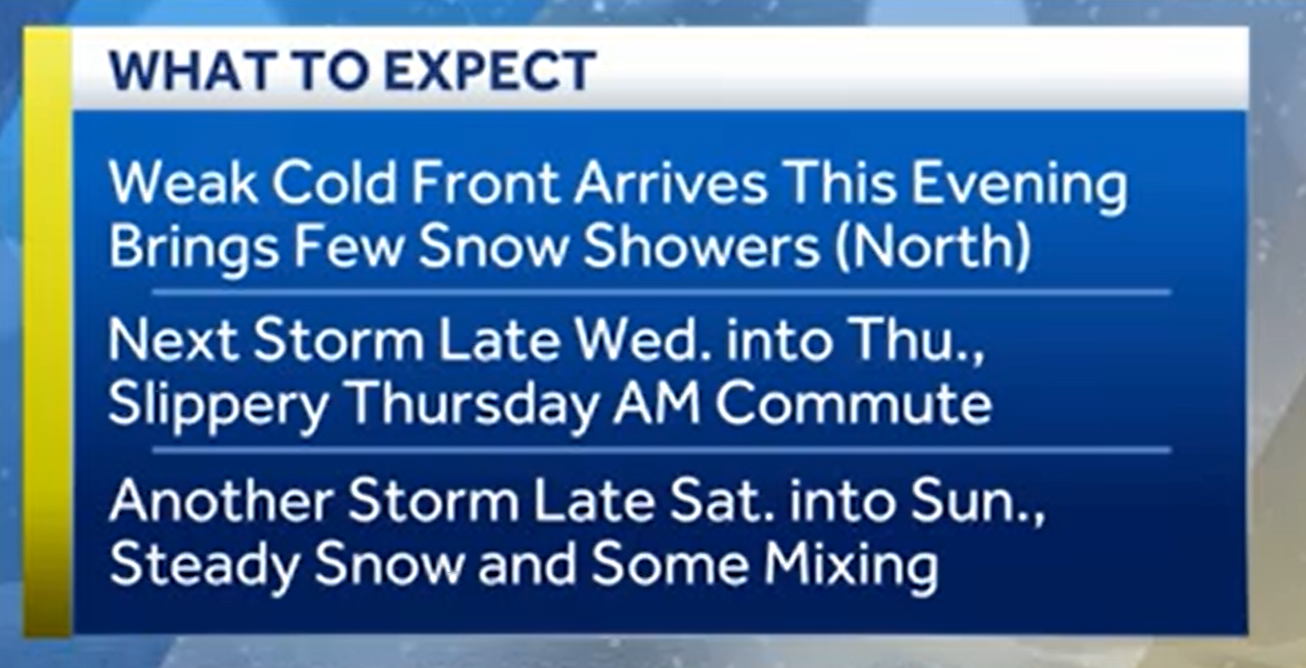 WHAT TO EXPECT

Weak Cold Front Arrives This Evening Brings Few Snow Showers (North)

Next Storm Late Wed. into Thu., Slippery Thursday AM Commute

Another Storm Late Sat. into Sun., Steady Snow and Some Mixing